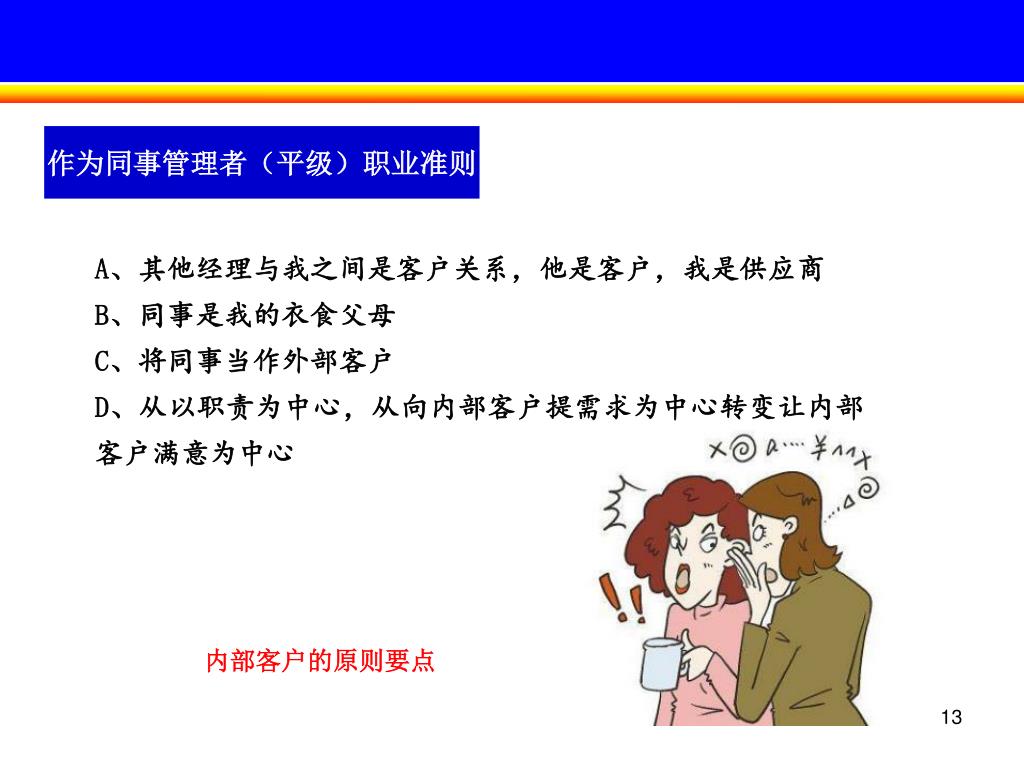 作为同事管理者（平级）职业准则

A、其他经理与我之间是客户关系，他是客户，我是供应商
B、同事是我的衣食父母
C、将同事当作外部客户
D、从以职责为中心，从向内部客户提需求为中心转变让内部客户满意为中心

内部客户的原则要点

13